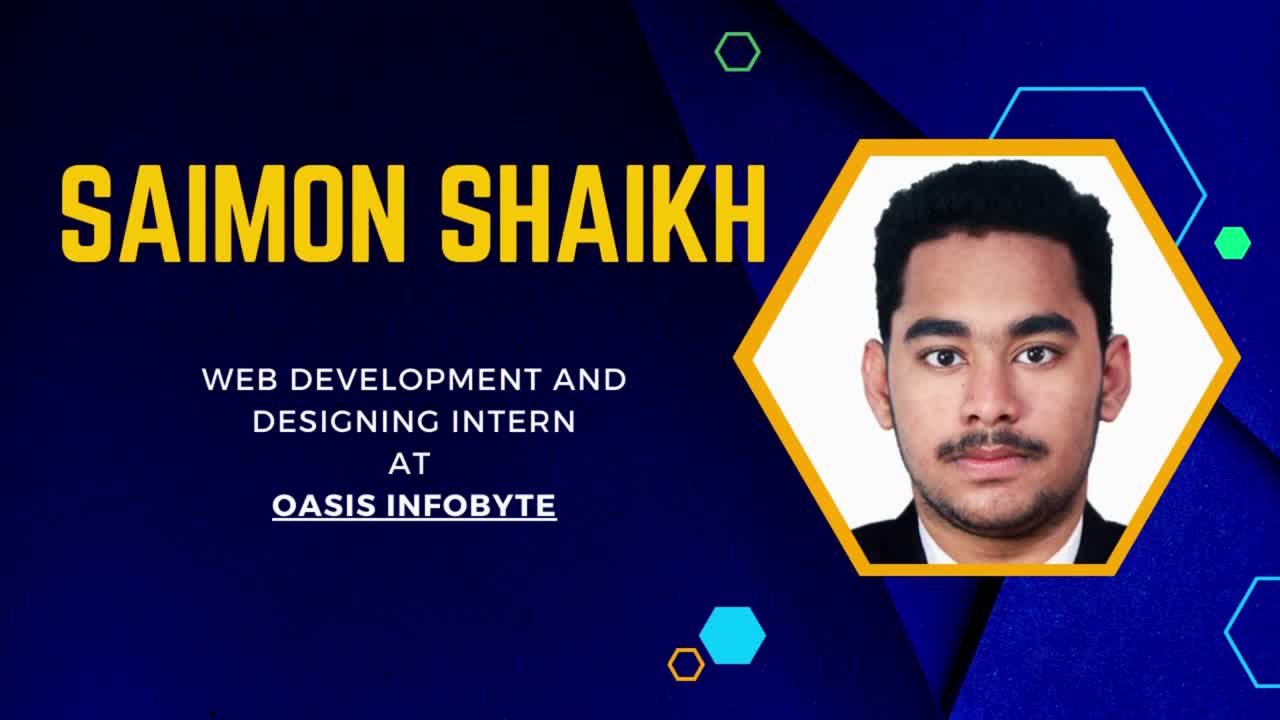 SAIMON SHAIKH

WEB DEVELOPMENT AND DESIGNING INTERN AT OASIS INFOBYTE